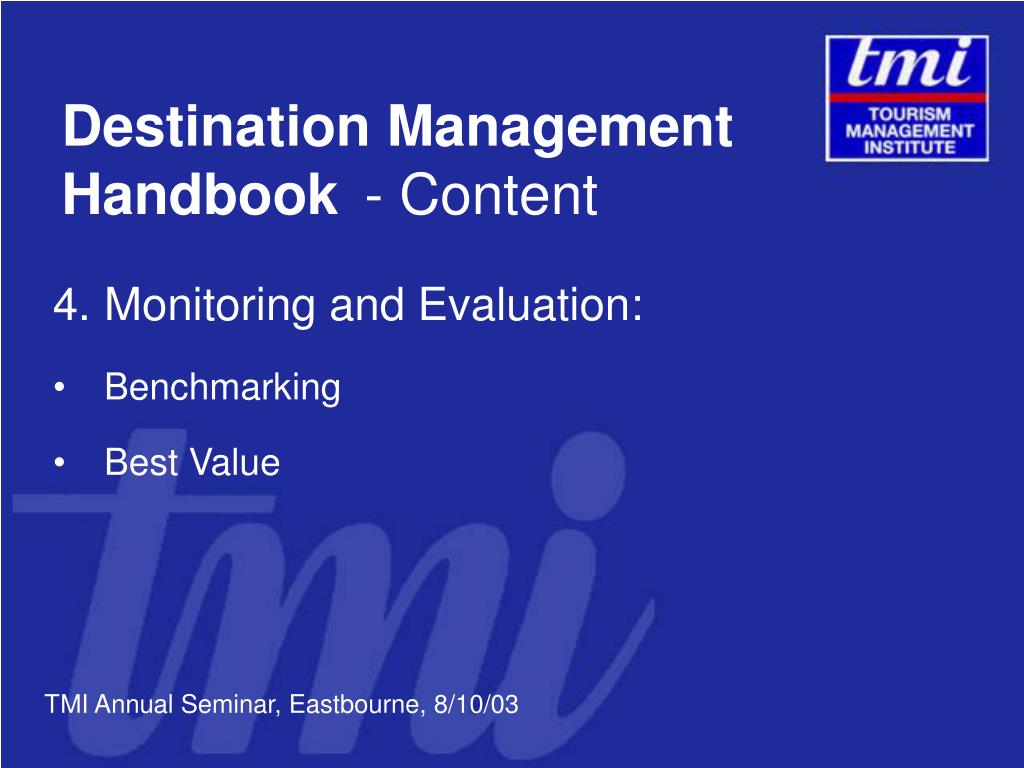 tmi
TOURISM MANAGEMENT INSTITUTE

Destination Management Handbook - Content

4. Monitoring and Evaluation:

• Benchmarking

• Best Value

tmi

TMI Annual Seminar, Eastbourne, 8/10/03